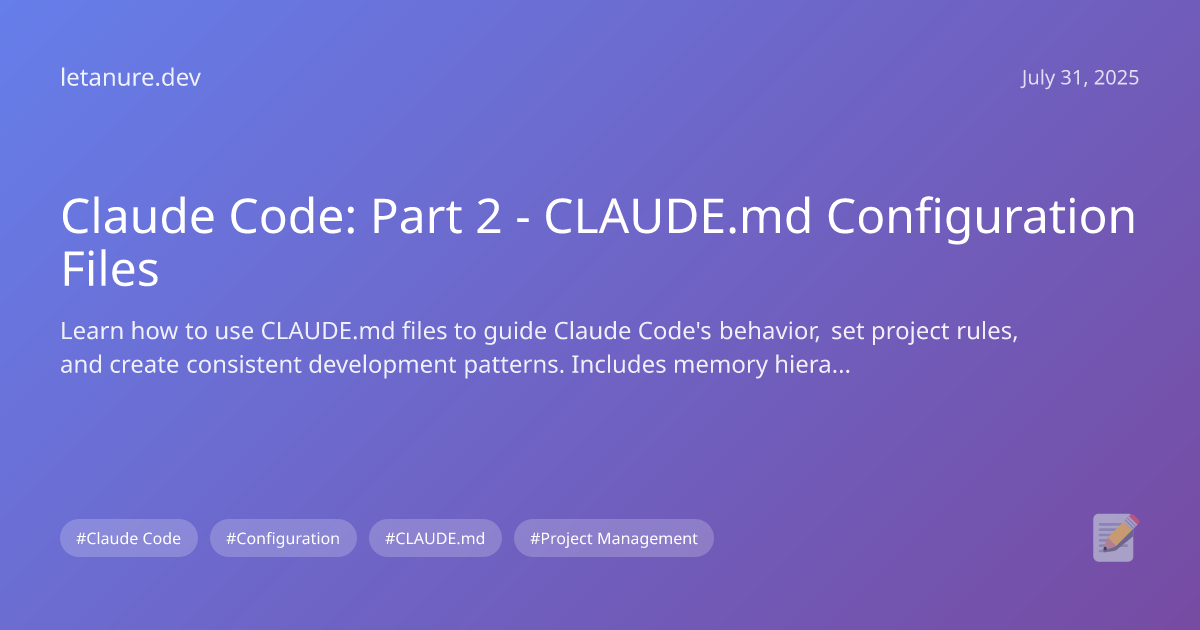 letanure.dev

July 31, 2025

Claude Code: Part 2 - CLAUDE.md Configuration Files

Learn how to use CLAUDE.md files to guide Claude Code's behavior, set project rules, and create consistent development patterns. Includes memory hiera...

#Claude Code
#Configuration
#CLAUDE.md
#Project Management